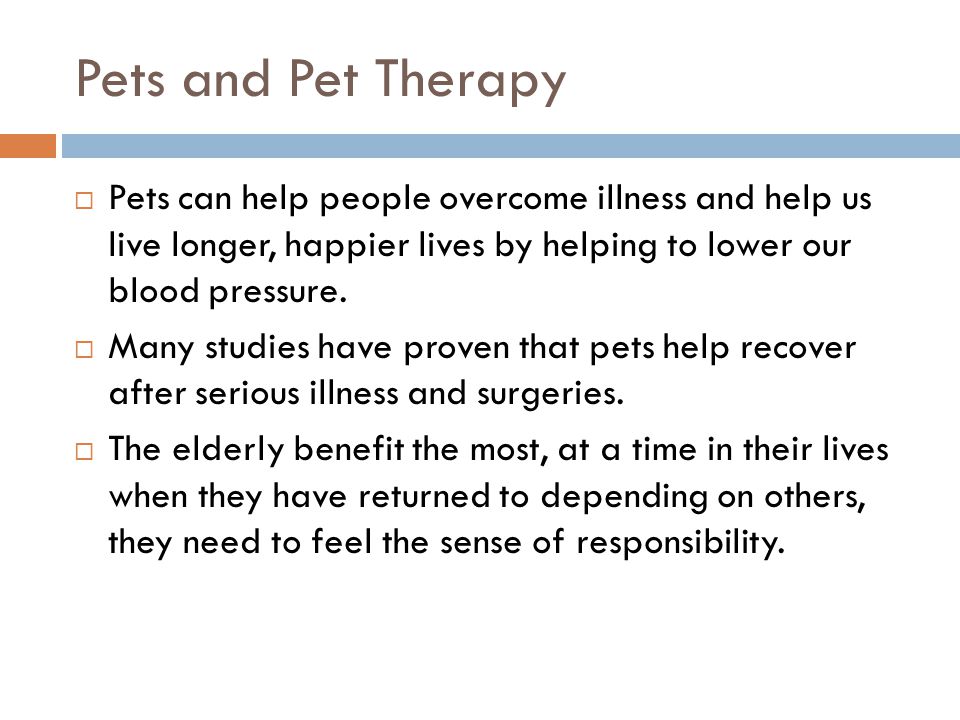 Pets and Pet Therapy

□ Pets can help people overcome illness and help us live longer, happier lives by helping to lower our blood pressure.

□ Many studies have proven that pets help recover after serious illness and surgeries.

□ The elderly benefit the most, at a time in their lives when they have returned to depending on others, they need to feel the sense of responsibility.